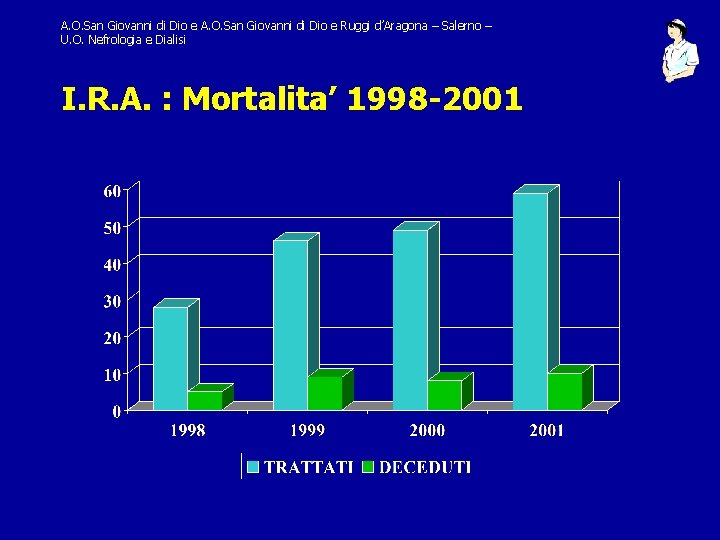 A.O.San Giovanni di Dio e A.O.San Giovanni di Dio e Ruggi d'Aragona – Salerno – U.O. Nefrologia e Dialisi

I.R.A. : Mortalita' 1998-2001

60
50
40
30
20
10
0

1998
1999
2000
2001

TRATTATI DECEDUTI